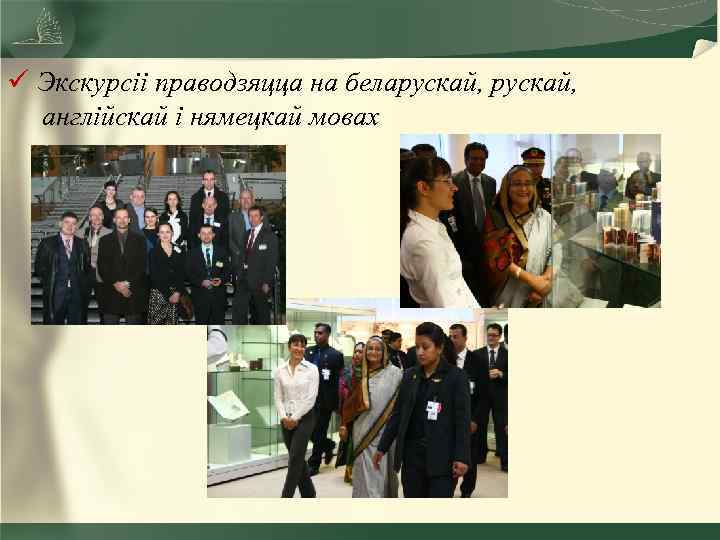 ✓ Экскурсіі праводзяцца на беларускай, рускай, англійскай і нямецкай мовах